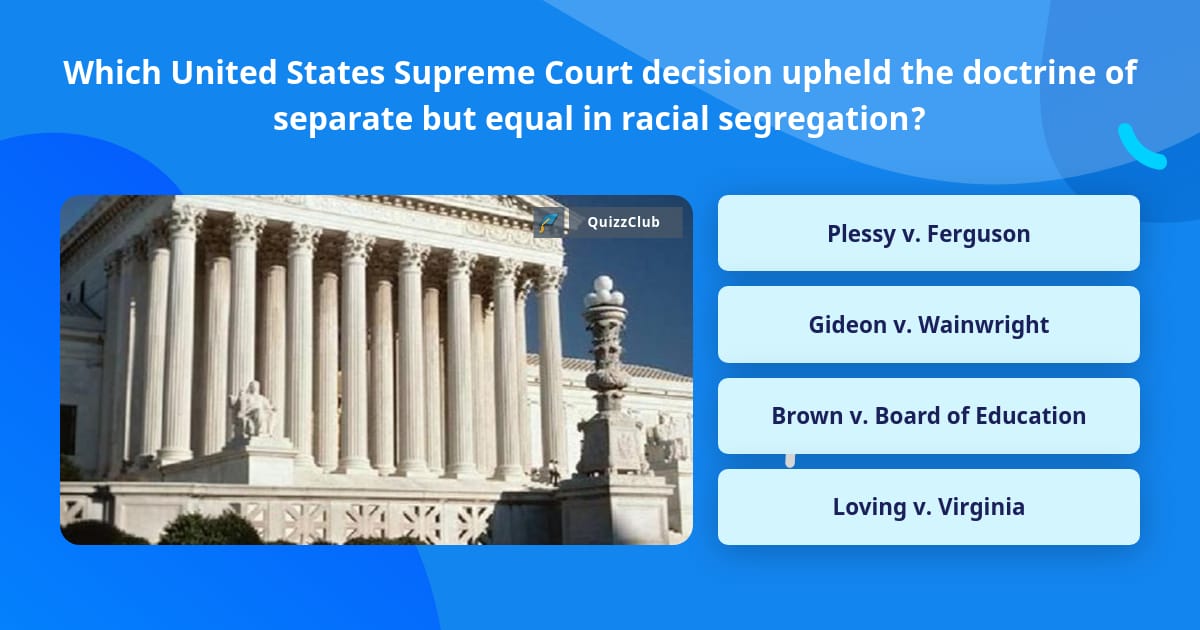 Which United States Supreme Court decision upheld the doctrine of separate but equal in racial segregation?

QuizzClub

Plessy v. Ferguson

Gideon v. Wainwright

Brown v. Board of Education

Loving v. Virginia